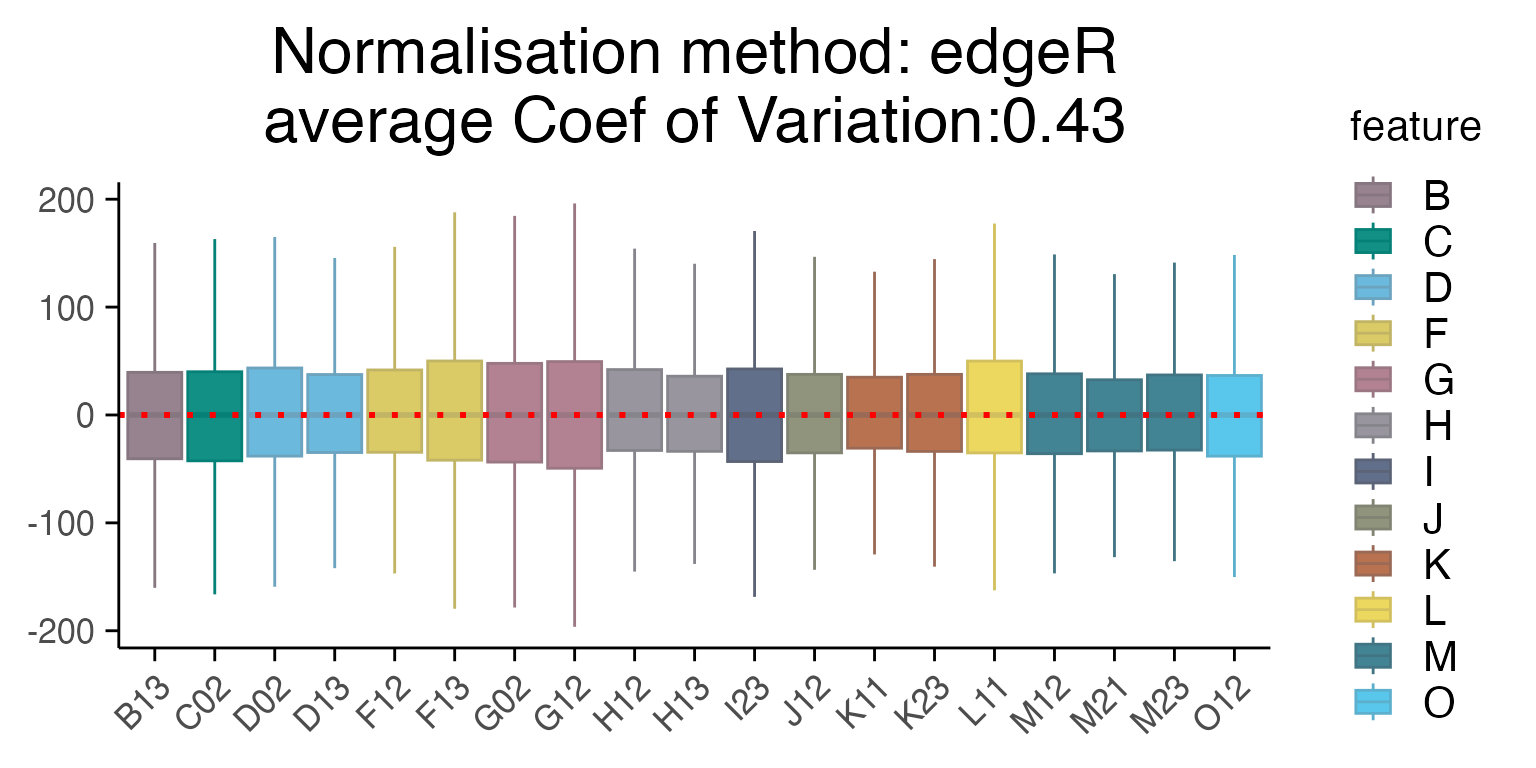 Normalisation method: edgeR
average Coef of Variation:0.43

200
100
0
-100
-200

B13 C02 D02 D13 F12 F13 G02 G12 H12 H13 I23 J12 K11 K23 L11 M12 M21 M23 O12

feature
B
C
D
F
G
H
I
J
K
L
M
O